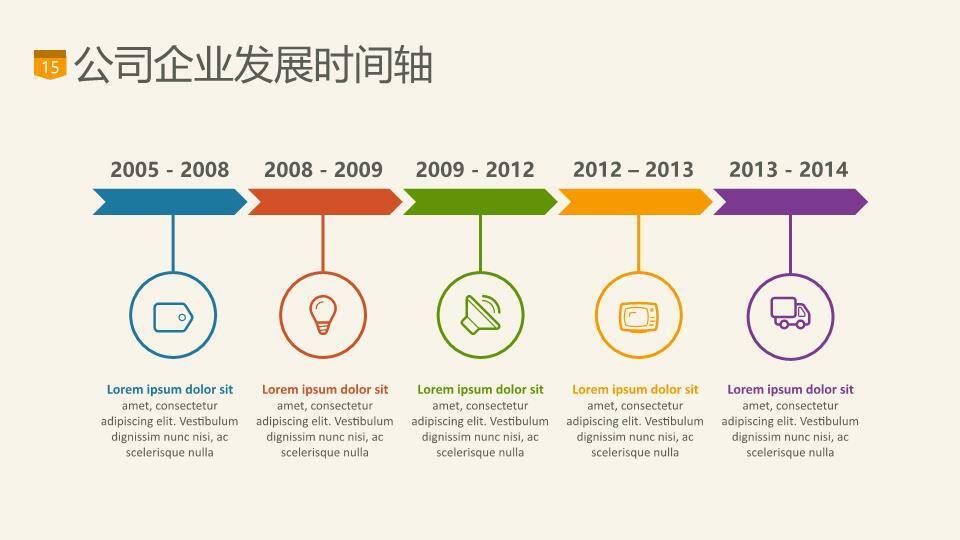 15 公司企业发展时间轴

2005 - 2008

2008 - 2009

2009 - 2012

2012 – 2013

2013 - 2014

Lorem ipsum dolor sit
amet, consectetur adipiscing elit. Vestibulum dignissim nunc nisi, ac scelerisque nulla

Lorem ipsum dolor sit
amet, consectetur adipiscing elit. Vestibulum dignissim nunc nisi, ac scelerisque nulla

Lorem ipsum dolor sit
amet, consectetur adipiscing elit. Vestibulum dignissim nunc nisi, ac scelerisque nulla

Lorem ipsum dolor sit
amet, consectetur adipiscing elit. Vestibulum dignissim nunc nisi, ac scelerisque nulla

Lorem ipsum dolor sit
amet, consectetur adipiscing elit. Vestibulum dignissim nunc nisi, ac scelerisque nulla